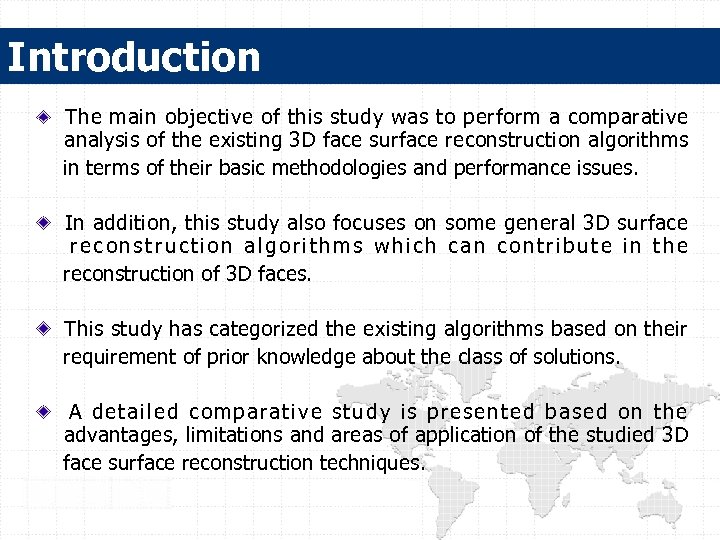 Introduction

The main objective of this study was to perform a comparative analysis of the existing 3D face surface reconstruction algorithms in terms of their basic methodologies and performance issues.

In addition, this study also focuses on some general 3D surface reconstruction algorithms which can contribute in the reconstruction of 3D faces.

This study has categorized the existing algorithms based on their requirement of prior knowledge about the class of solutions.

A detailed comparative study is presented based on the advantages, limitations and areas of application of the studied 3D face surface reconstruction techniques.